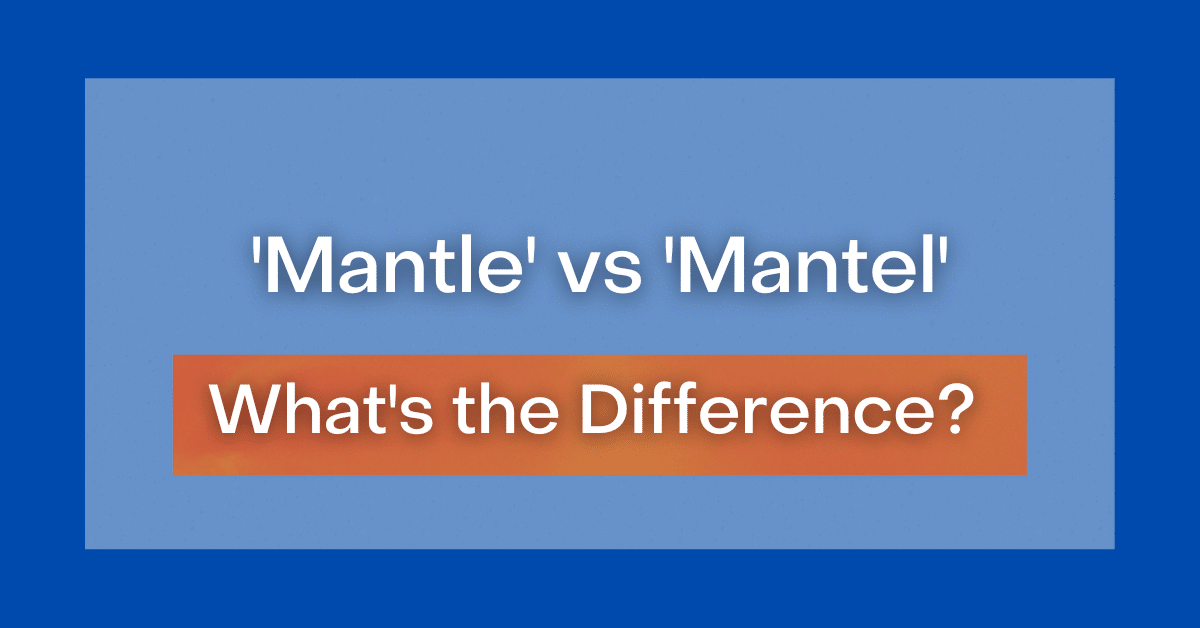 'Mantle' vs 'Mantel'

What's the Difference?